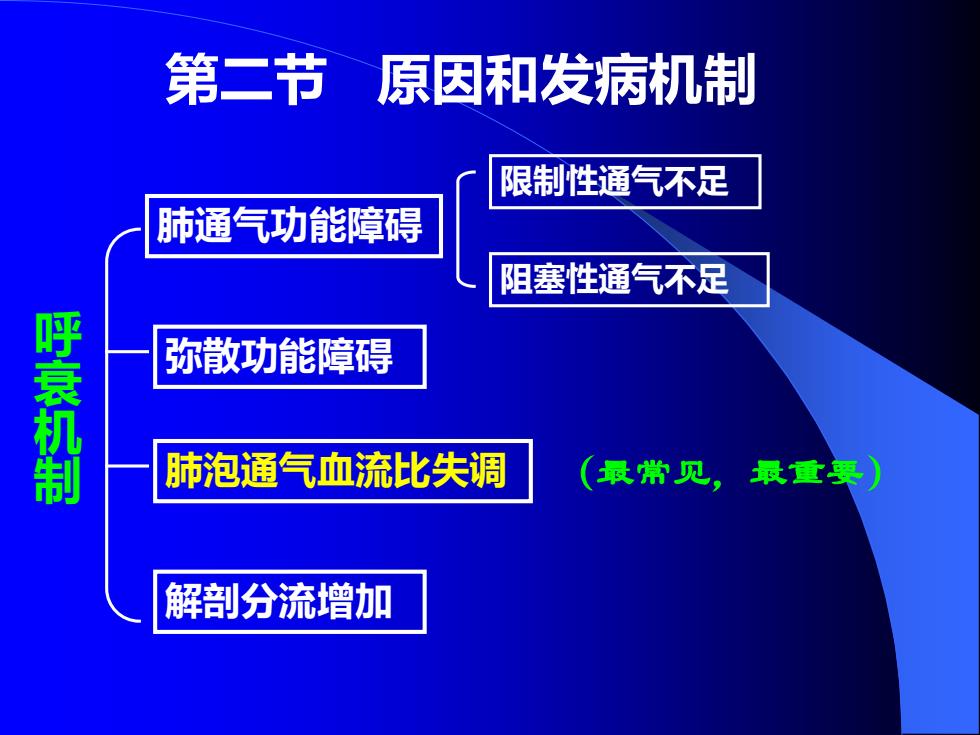 第二节　原因和发病机制

呼衰机制

肺通气功能障碍

限制性通气不足

阻塞性通气不足

弥散功能障碍

肺泡通气血流比失调　（最常见，最重要）

解剖分流增加